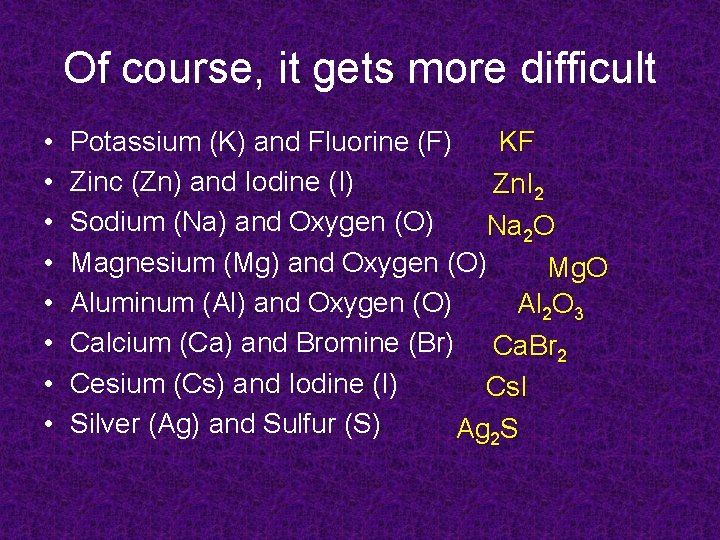 Of course, it gets more difficult

• Potassium (K) and Fluorine (F) $KF$
• Zinc (Zn) and Iodine (I) $ZnI_2$
• Sodium (Na) and Oxygen (O) $Na_2O$
• Magnesium (Mg) and Oxygen (O) $MgO$
• Aluminum (Al) and Oxygen (O) $Al_2O_3$
• Calcium (Ca) and Bromine (Br) $CaBr_2$
• Cesium (Cs) and Iodine (I) $CsI$
• Silver (Ag) and Sulfur (S) $Ag_2S$